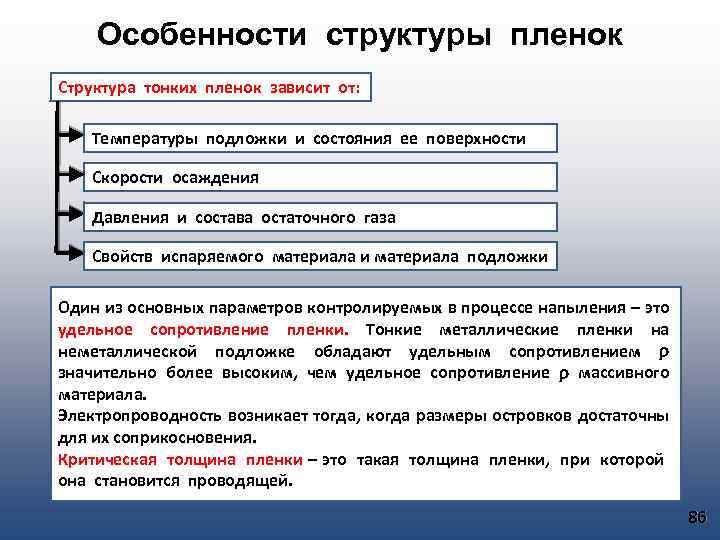 Особенности структуры пленок

Структура тонких пленок зависит от:

Температуры подложки и состояния ее поверхности

Скорости осаждения

Давления и состава остаточного газа

Свойств испаряемого материала и материала подложки

Один из основных параметров контролируемых в процессе напыления – это удельное сопротивление пленки. Тонкие металлические пленки на неметаллической подложке обладают удельным сопротивлением $\rho$ значительно более высоким, чем удельное сопротивление $\rho$ массивного материала.
Электропроводность возникает тогда, когда размеры островков достаточны для их соприкосновения.
Критическая толщина пленки – это такая толщина пленки, при которой она становится проводящей.

86